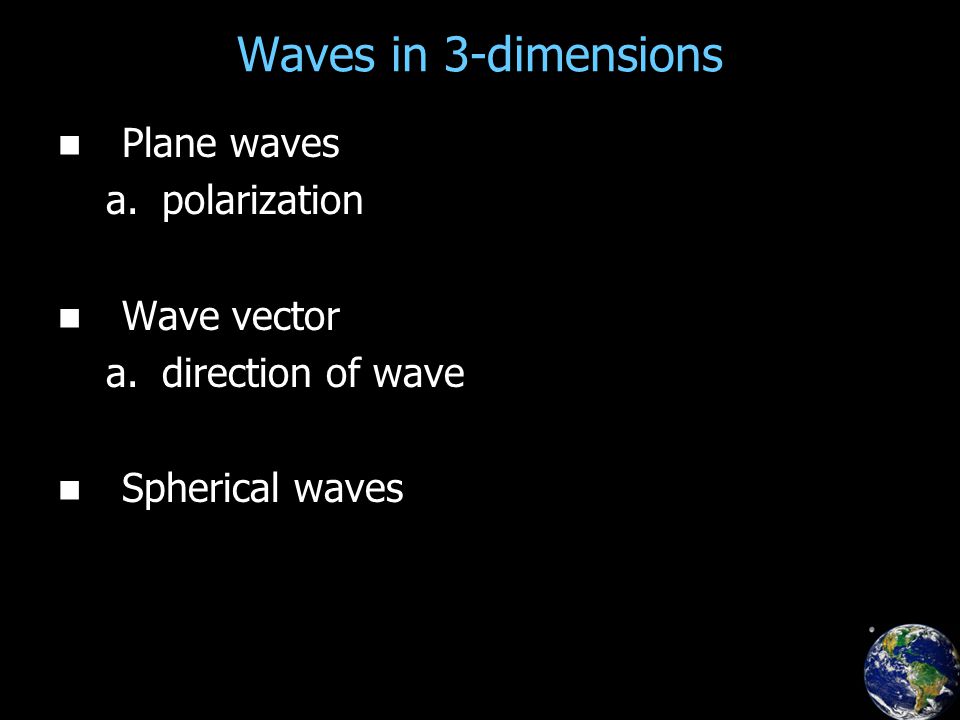 Waves in 3-dimensions

■ Plane waves
a. polarization

■ Wave vector
a. direction of wave

■ Spherical waves